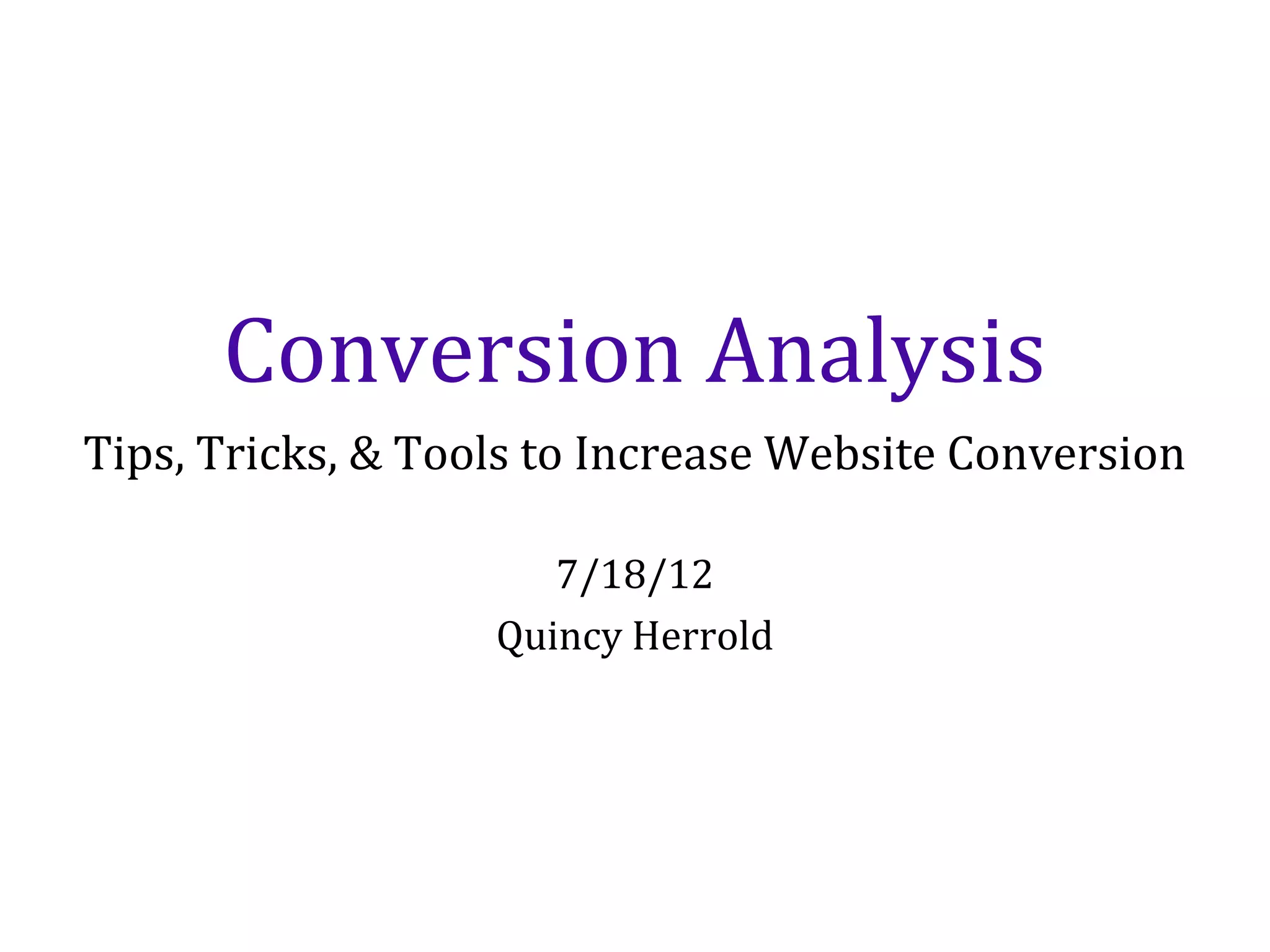 Conversion Analysis

Tips, Tricks, & Tools to Increase Website Conversion

7/18/12

Quincy Herrold